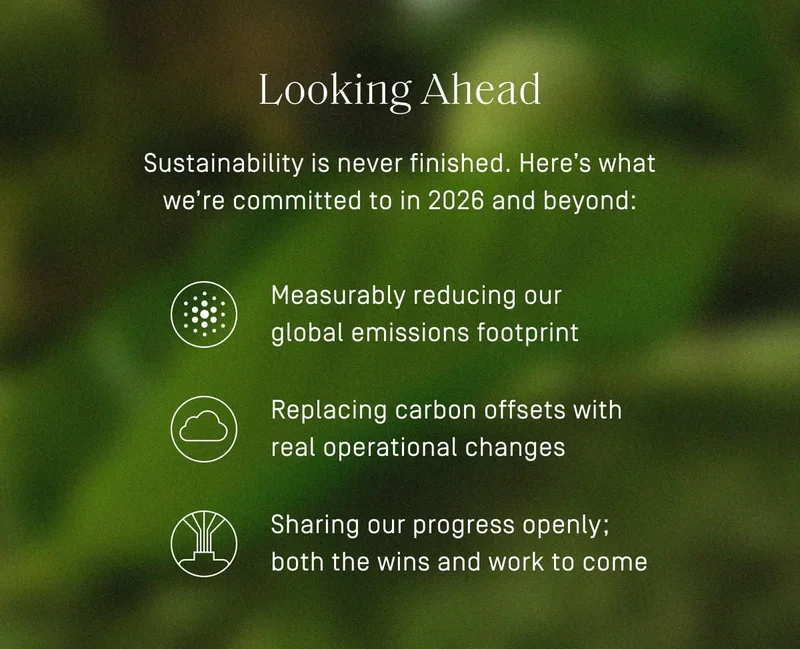 Looking Ahead

Sustainability is never finished. Here's what we're committed to in 2026 and beyond:

Measurably reducing our global emissions footprint

Replacing carbon offsets with real operational changes

Sharing our progress openly; both the wins and work to come